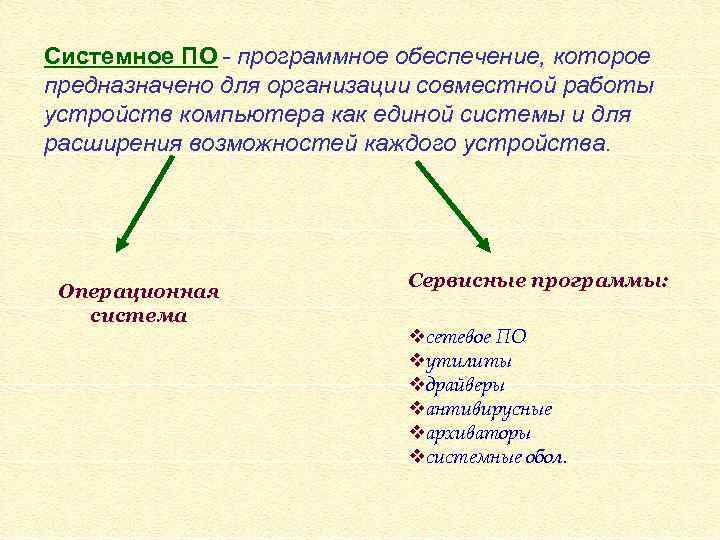 Системное ПО - программное обеспечение, которое предназначено для организации совместной работы устройств компьютера как единой системы и для расширения возможностей каждого устройства.

Операционная система

Сервисные программы:

❖сетевое ПО
❖утилиты
❖драйверы
❖антивирусные
❖архиваторы
❖системные обол.